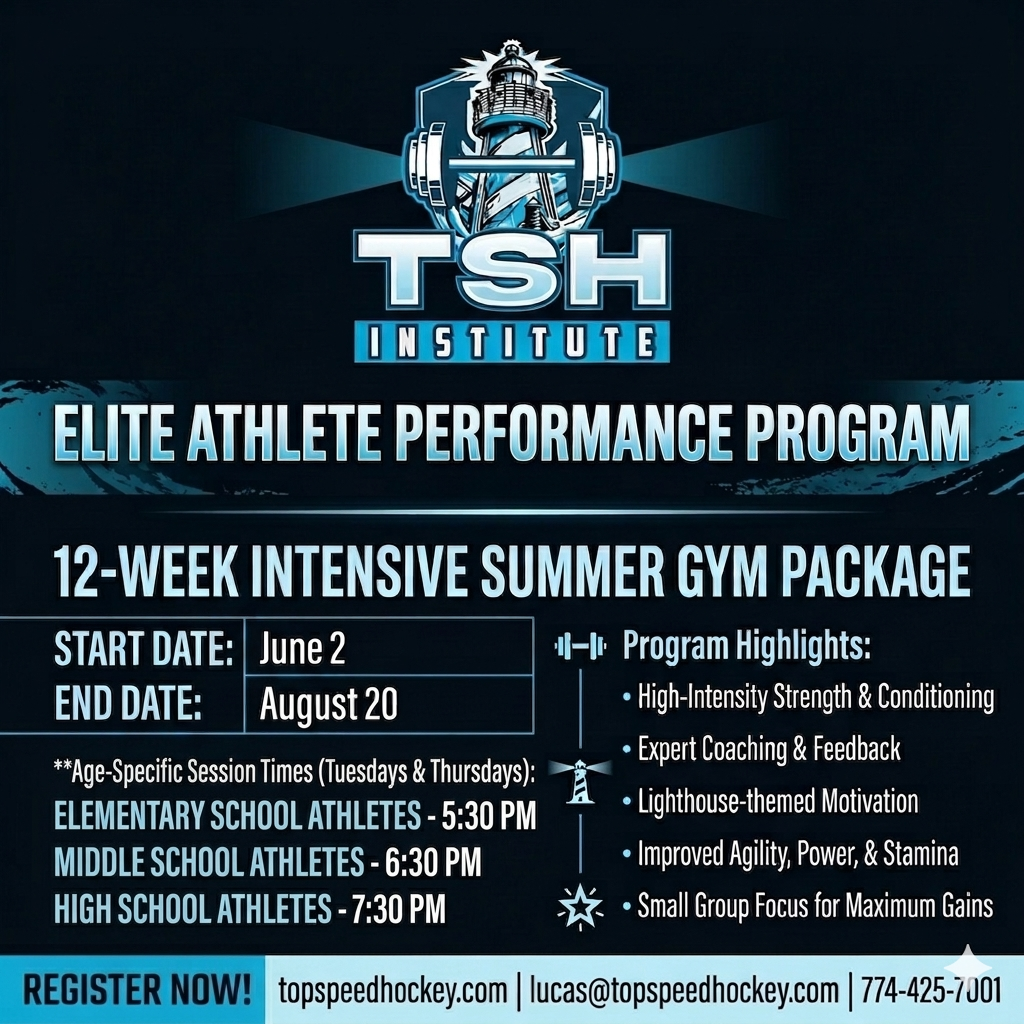 TSH
INSTITUTE

ELITE ATHLETE PERFORMANCE PROGRAM

12-WEEK INTENSIVE SUMMER GYM PACKAGE

| START DATE: | June 2 |
|---|---|
| END DATE: | August 20 |

**Age-Specific Session Times (Tuesdays & Thursdays):
ELEMENTARY SCHOOL ATHLETES - 5:30 PM
MIDDLE SCHOOL ATHLETES - 6:30 PM
HIGH SCHOOL ATHLETES - 7:30 PM

Program Highlights:
• High-Intensity Strength & Conditioning
• Expert Coaching & Feedback
• Lighthouse-themed Motivation
• Improved Agility, Power, & Stamina
• Small Group Focus for Maximum Gains

REGISTER NOW! topspeedhockey.com | lucas@topspeedhockey.com | 774-425-7001